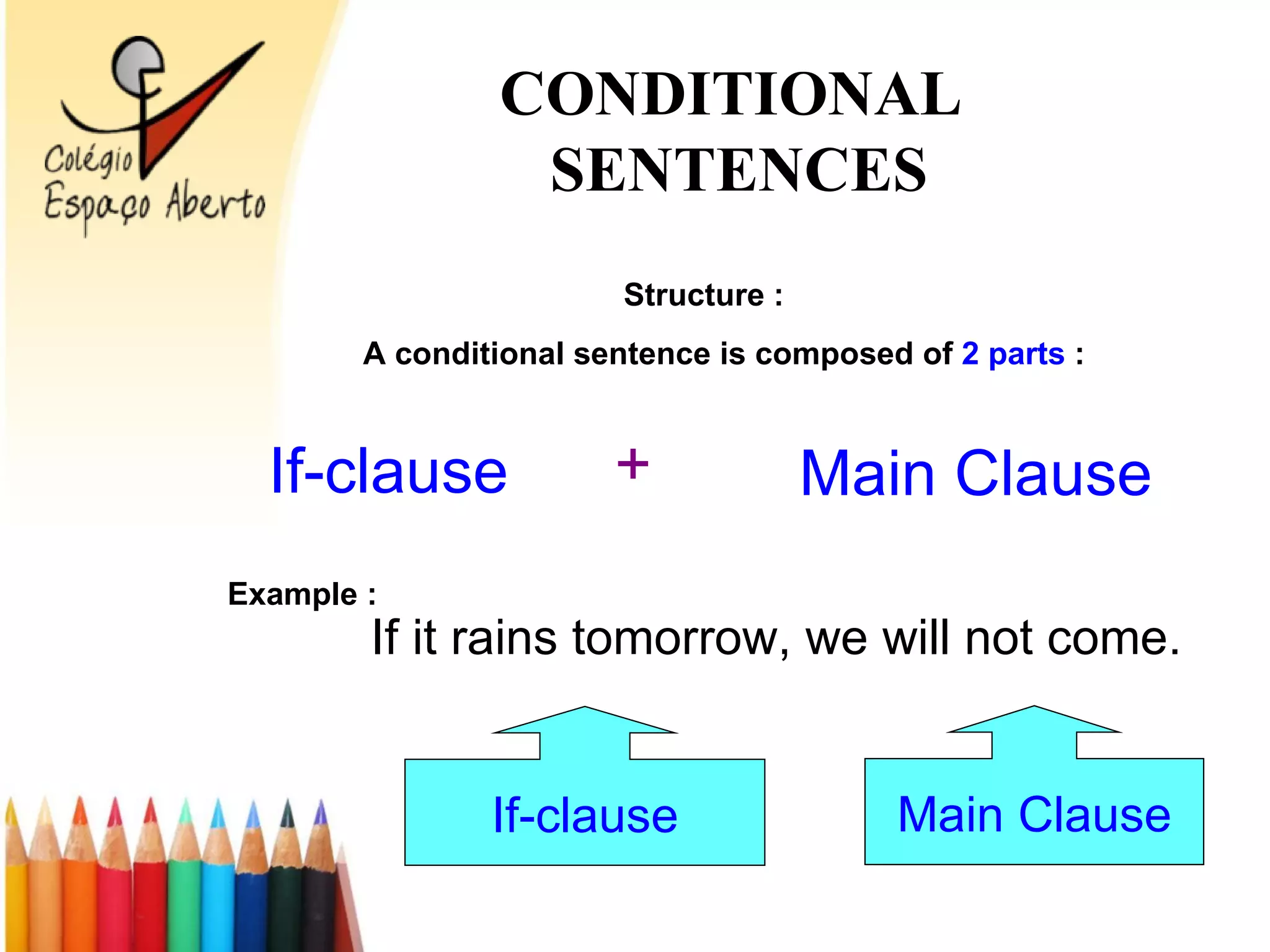 Colégio Espaço Aberto

CONDITIONAL SENTENCES

Structure :

A conditional sentence is composed of 2 parts :

If-clause + Main Clause

Example :

If it rains tomorrow, we will not come.

If-clause

Main Clause